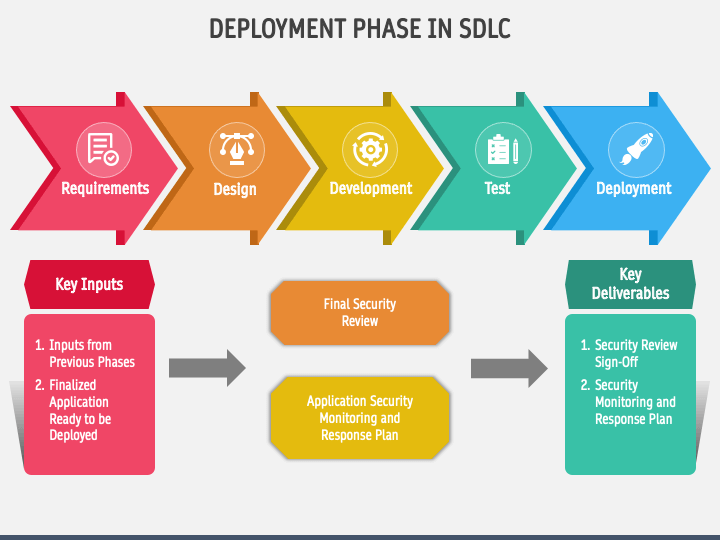 DEPLOYMENT PHASE IN SDLC

Requirements

Design

Development

Test

Deployment

Key Inputs

1. Inputs from Previous Phases
2. Finalized Application Ready to be Deployed

Final Security Review

Application Security Monitoring and Response Plan

Key Deliverables

1. Security Review Sign-Off
2. Security Monitoring and Response Plan